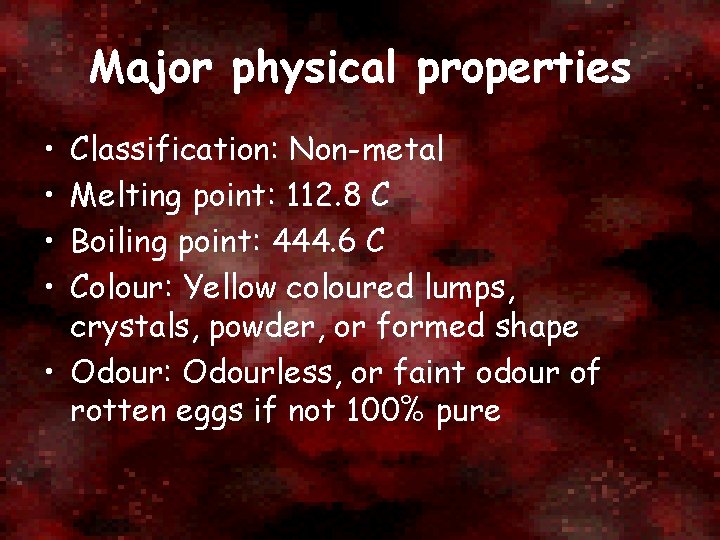 Major physical properties

• Classification: Non-metal
• Melting point: 112.8 C
• Boiling point: 444.6 C
• Colour: Yellow coloured lumps, crystals, powder, or formed shape
• Odour: Odourless, or faint odour of rotten eggs if not 100% pure